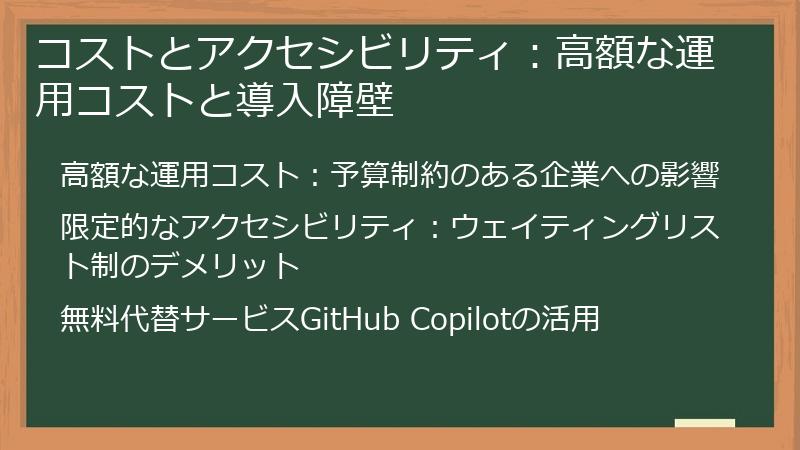 コストとアクセシビリティ：高額な運用コストと導入障壁

高額な運用コスト：予算制約のある企業への影響

限定的なアクセシビリティ：ウェイティングリスト制のデメリット

無料代替サービスGitHub Copilotの活用